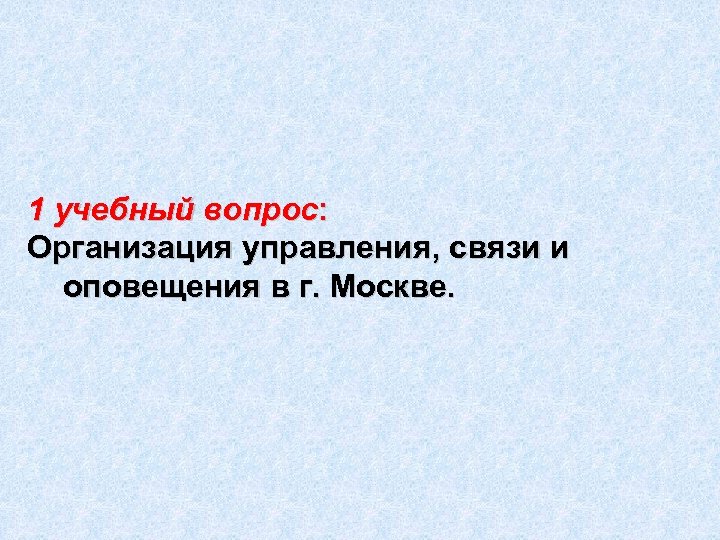 1 учебный вопрос:
Организация управления, связи и оповещения в г. Москве.